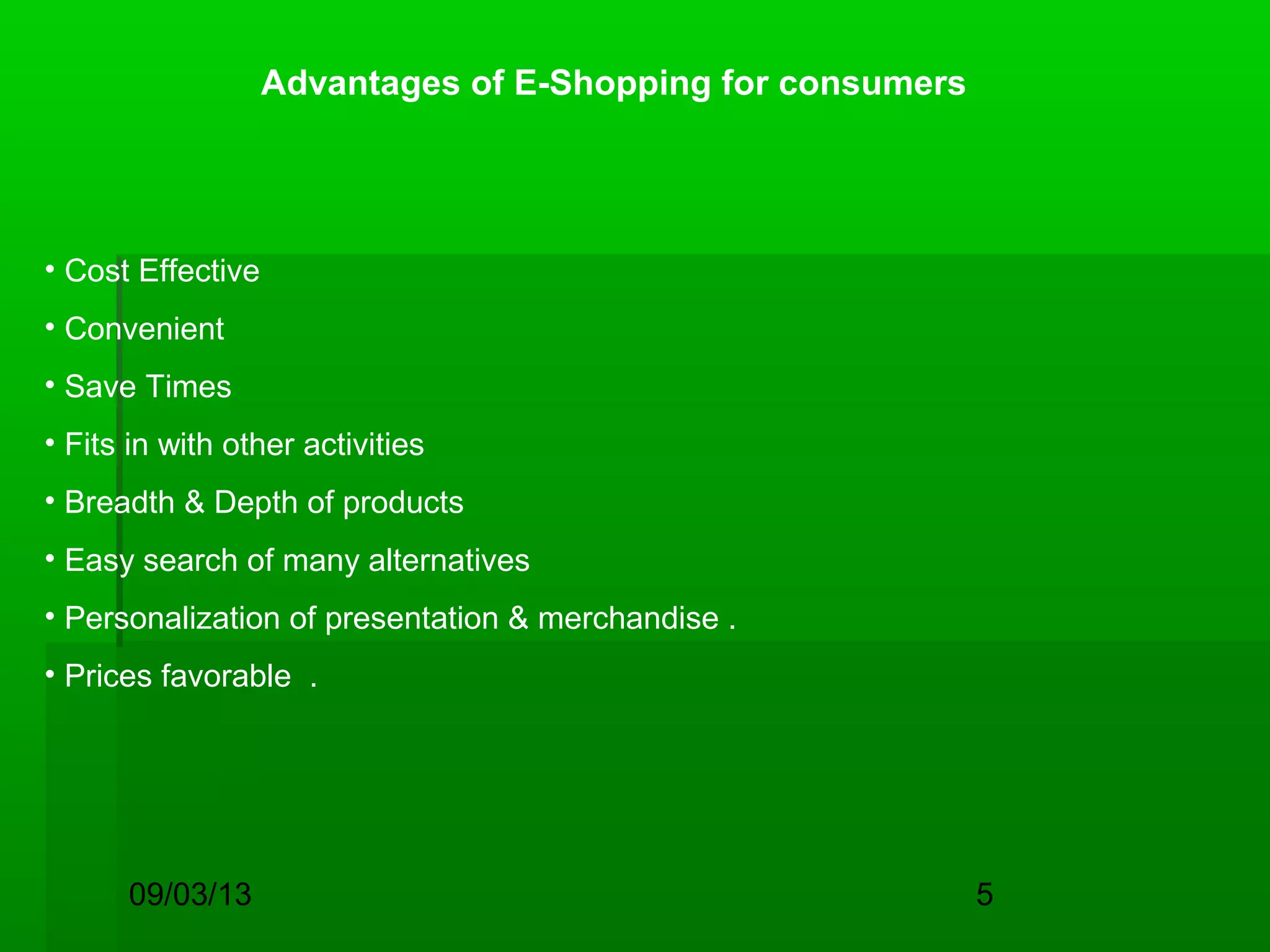 Advantages of E-Shopping for consumers

• Cost Effective
• Convenient
• Save Times
• Fits in with other activities
• Breadth & Depth of products
• Easy search of many alternatives
• Personalization of presentation & merchandise .
• Prices favorable .

09/03/13

5